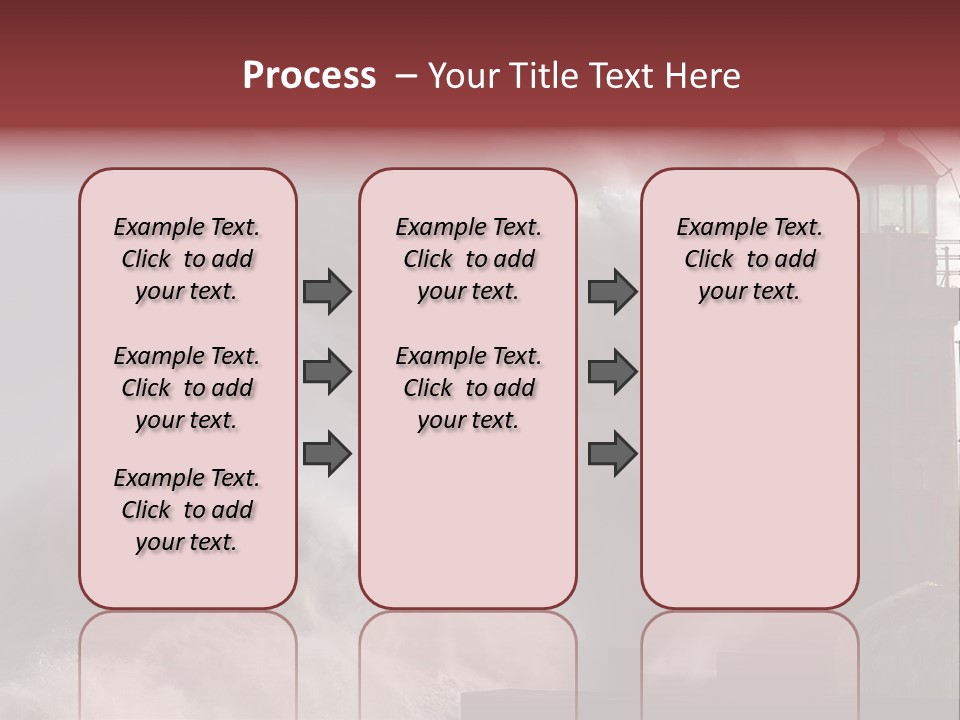 Process – Your Title Text Here

Example Text. Click to add your text.

Example Text. Click to add your text.

Example Text. Click to add your text.

Example Text. Click to add your text.

Example Text. Click to add your text.

Example Text. Click to add your text.